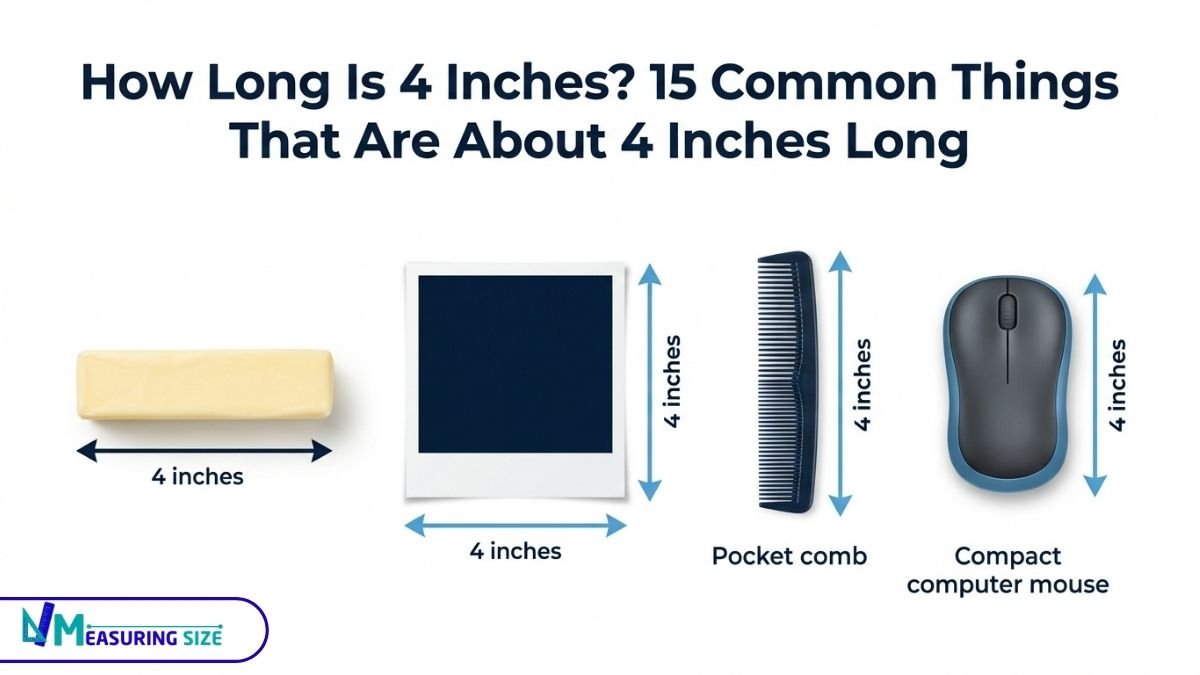 How Long Is 4 Inches? 15 Common Things That Are About 4 Inches Long

4 inches

4 inches

4 inches

4 inches

Pocket comb

4 inches

Compact computer mouse

MEASURING SIZE